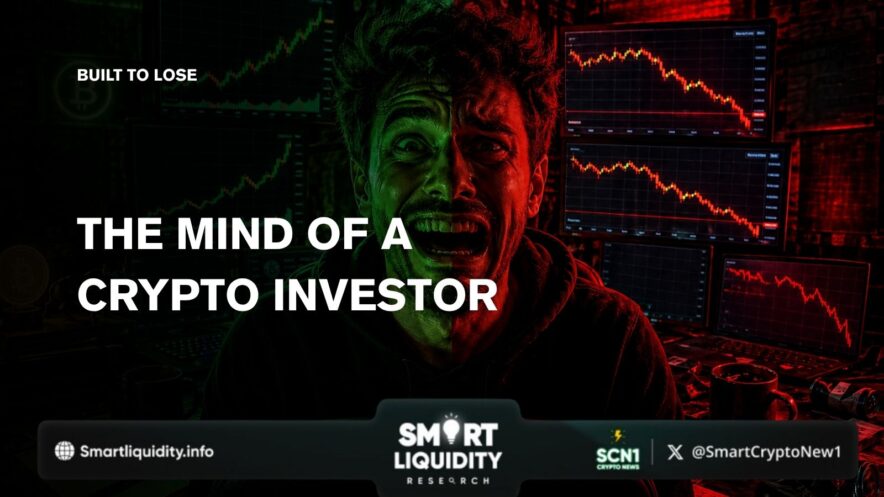 BUILT TO LOSE

THE MIND OF A CRYPTO INVESTOR

Smartliquidity.info

SMART LIQUIDITY RESEARCH

SCN1 CRYPTO NEWS

@SmartCryptoNew1